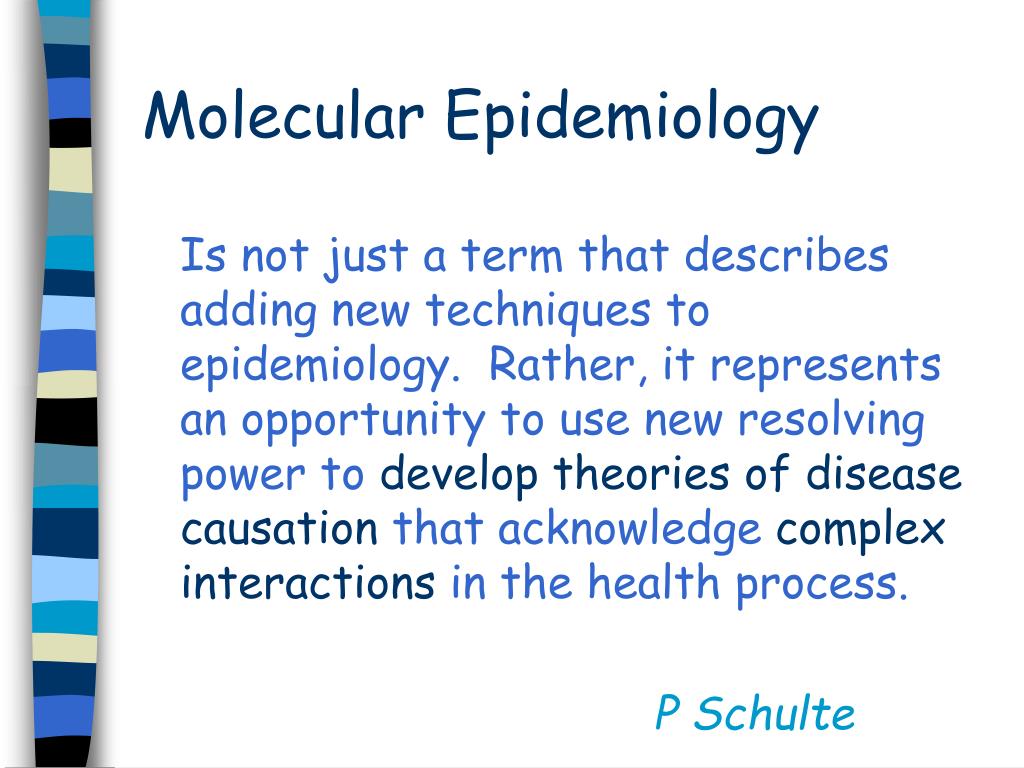 Molecular Epidemiology

Is not just a term that describes adding new techniques to epidemiology. Rather, it represents an opportunity to use new resolving power to develop theories of disease causation that acknowledge complex interactions in the health process.

P Schulte